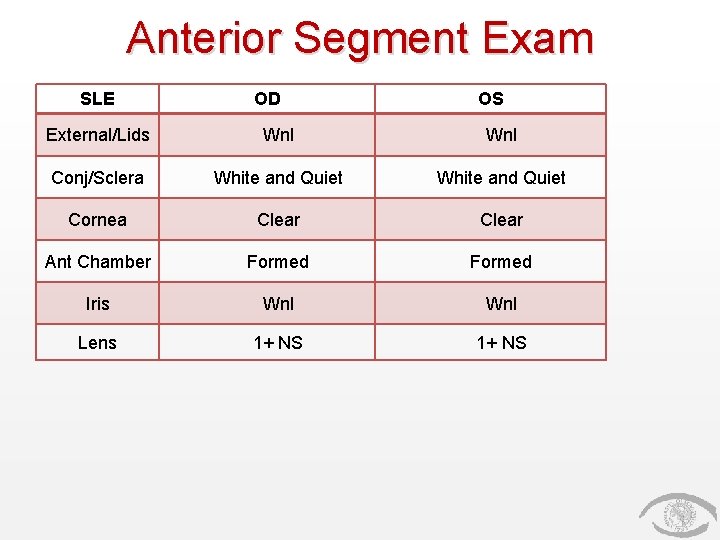 Anterior Segment Exam

| SLE | OD | OS |
|---|---|---|
| External/Lids | Wnl | Wnl |
| Conj/Sclera | White and Quiet | White and Quiet |
| Cornea | Clear | Clear |
| Ant Chamber | Formed | Formed |
| Iris | Wnl | Wnl |
| Lens | 1+ NS | 1+ NS |